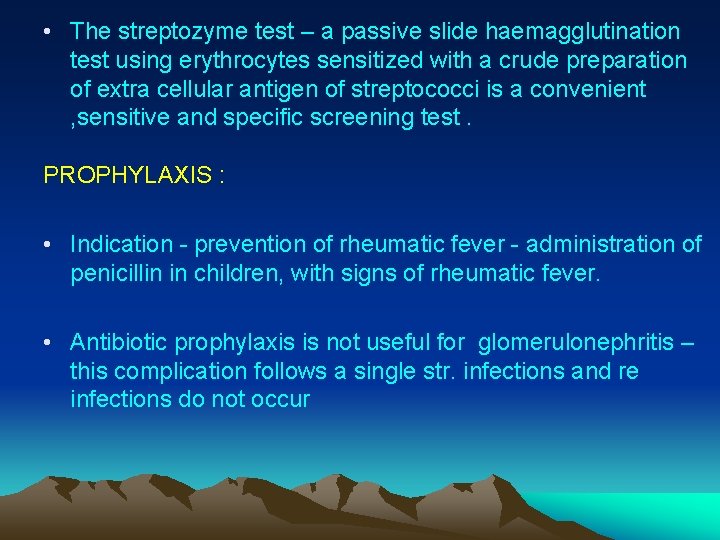 • The streptozyme test – a passive slide haemagglutination test using erythrocytes sensitized with a crude preparation of extra cellular antigen of streptococci is a convenient ,sensitive and specific screening test .

PROPHYLAXIS :

• Indication - prevention of rheumatic fever - administration of penicillin in children, with signs of rheumatic fever.

• Antibiotic prophylaxis is not useful for glomerulonephritis – this complication follows a single str. infections and re infections do not occur